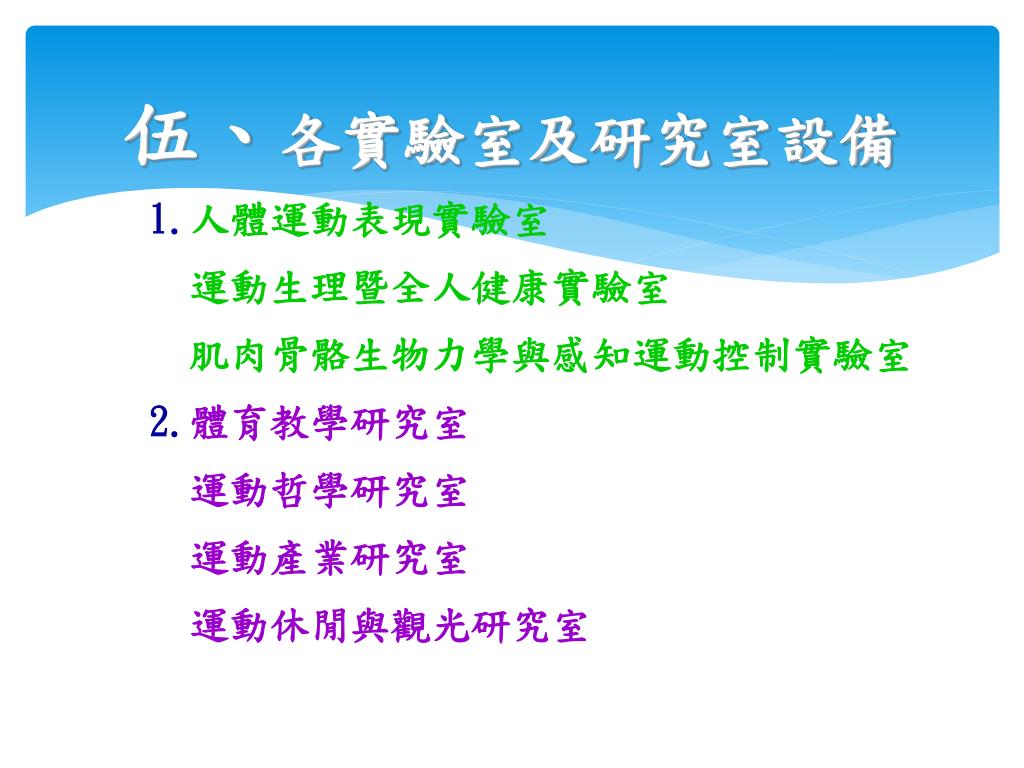 伍、各實驗室及研究室設備

1. 人體運動表現實驗室

運動生理暨全人健康實驗室

肌肉骨骼生物力學與感知運動控制實驗室

2. 體育教學研究室

運動哲學研究室

運動產業研究室

運動休閒與觀光研究室